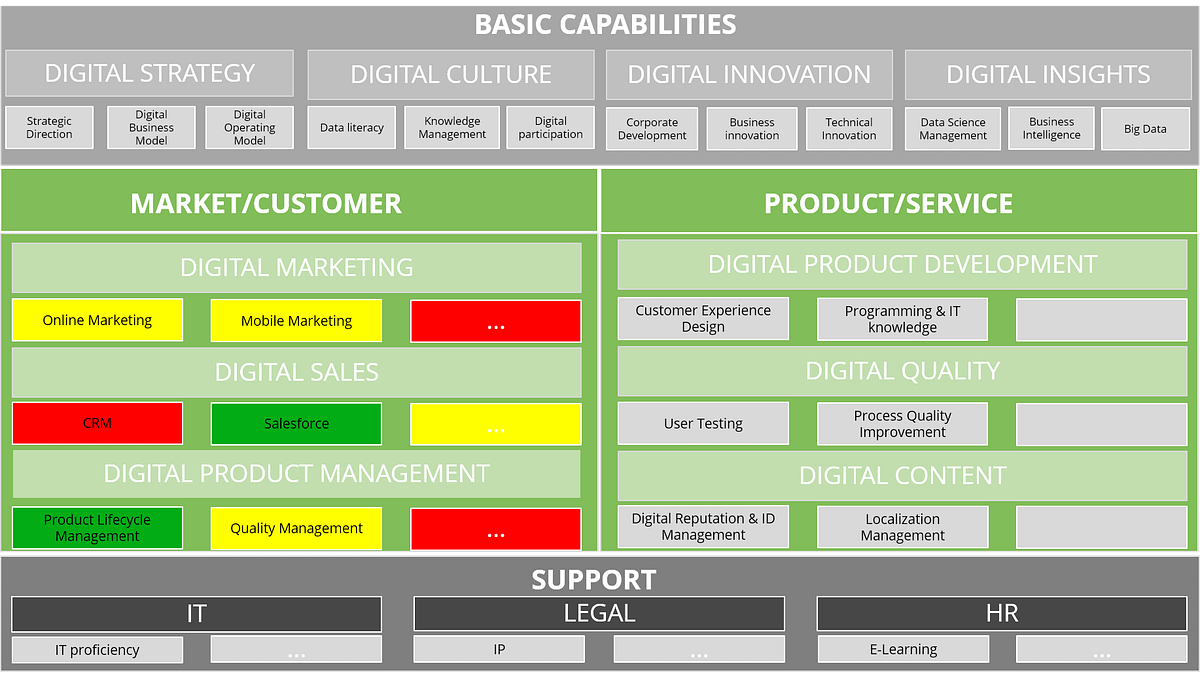 BASIC CAPABILITIES

DIGITAL STRATEGY
Strategic Direction
Digital Business Model
Digital Operating Model

DIGITAL CULTURE
Data literacy
Knowledge Management
Digital participation

DIGITAL INNOVATION
Corporate Development
Business innovation
Technical Innovation

DIGITAL INSIGHTS
Data Science Management
Business Intelligence
Big Data

MARKET/CUSTOMER

DIGITAL MARKETING
Online Marketing
Mobile Marketing
...

DIGITAL SALES
CRM
Salesforce
...

DIGITAL PRODUCT MANAGEMENT
Product Lifecycle Management
Quality Management
...

PRODUCT/SERVICE

DIGITAL PRODUCT DEVELOPMENT
Customer Experience Design
Programming & IT knowledge

DIGITAL QUALITY
User Testing
Process Quality Improvement

DIGITAL CONTENT
Digital Reputation & ID Management
Localization Management

SUPPORT

IT
IT proficiency
...

LEGAL
IP
...

HR
E-Learning
...